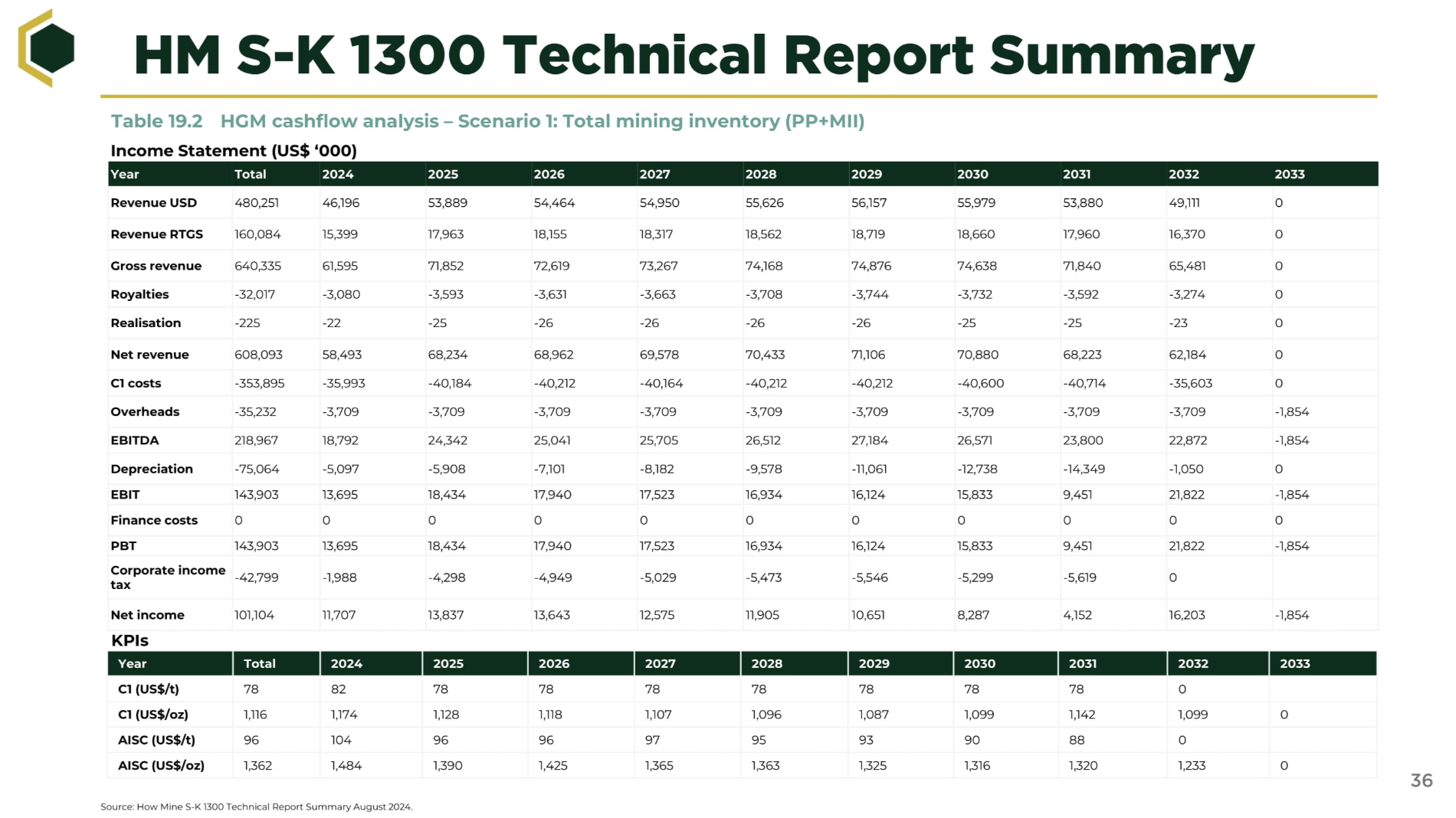 HM S-K 1300 Technical Report Summary

Table 19.2 HGM cashflow analysis – Scenario 1: Total mining inventory (PP+MII)

Income Statement (US$ ‘000)

| Year | Total | 2024 | 2025 | 2026 | 2027 | 2028 | 2029 | 2030 | 2031 | 2032 | 2033 |
|---|---|---|---|---|---|---|---|---|---|---|---|
| Revenue USD | 480,251 | 46,196 | 53,889 | 54,464 | 54,950 | 55,626 | 56,157 | 55,979 | 53,880 | 49,111 | 0 |
| Revenue RTGS | 160,084 | 15,399 | 17,963 | 18,155 | 18,317 | 18,562 | 18,719 | 18,660 | 17,960 | 16,370 | 0 |
| Gross revenue | 640,335 | 61,595 | 71,852 | 72,619 | 73,267 | 74,168 | 74,876 | 74,638 | 71,840 | 65,481 | 0 |
| Royalties | -32,017 | -3,080 | -3,593 | -3,631 | -3,663 | -3,708 | -3,744 | -3,732 | -3,592 | -3,274 | 0 |
| Realisation | -225 | -22 | -25 | -26 | -26 | -26 | -26 | -25 | -25 | -23 | 0 |
| Net revenue | 608,093 | 58,493 | 68,234 | 68,962 | 69,578 | 70,433 | 71,106 | 70,880 | 68,223 | 62,184 | 0 |
| C1 costs | -353,895 | -35,993 | -40,184 | -40,212 | -40,164 | -40,212 | -40,212 | -40,600 | -40,714 | -35,603 | 0 |
| Overheads | -35,232 | -3,709 | -3,709 | -3,709 | -3,709 | -3,709 | -3,709 | -3,709 | -3,709 | -3,709 | -1,854 |
| EBITDA | 218,967 | 18,792 | 24,342 | 25,041 | 25,705 | 26,512 | 27,184 | 26,571 | 23,800 | 22,872 | -1,854 |
| Depreciation | -75,064 | -5,097 | -5,908 | -7,101 | -8,182 | -9,578 | -11,061 | -12,738 | -14,349 | -1,050 | 0 |
| EBIT | 143,903 | 13,695 | 18,434 | 17,940 | 17,523 | 16,934 | 16,124 | 15,833 | 9,451 | 21,822 | -1,854 |
| Finance costs | 0 | 0 | 0 | 0 | 0 | 0 | 0 | 0 | 0 | 0 | 0 |
| PBT | 143,903 | 13,695 | 18,434 | 17,940 | 17,523 | 16,934 | 16,124 | 15,833 | 9,451 | 21,822 | -1,854 |
| Corporate income tax | -42,799 | -1,988 | -4,298 | -4,949 | -5,029 | -5,473 | -5,546 | -5,299 | -5,619 | 0 | |
| Net income | 101,104 | 11,707 | 13,837 | 13,643 | 12,575 | 11,905 | 10,651 | 8,287 | 4,152 | 16,203 | -1,854 |

KPIs

| Year | Total | 2024 | 2025 | 2026 | 2027 | 2028 | 2029 | 2030 | 2031 | 2032 | 2033 |
|---|---|---|---|---|---|---|---|---|---|---|---|
| C1 (US$/t) | 78 | 82 | 78 | 78 | 78 | 78 | 78 | 78 | 78 | 0 | |
| C1 (US$/oz) | 1,116 | 1,174 | 1,128 | 1,118 | 1,107 | 1,096 | 1,087 | 1,099 | 1,142 | 1,099 | 0 |
| AISC (US$/t) | 96 | 104 | 96 | 96 | 97 | 95 | 93 | 90 | 88 | 0 | |
| AISC (US$/oz) | 1,362 | 1,484 | 1,390 | 1,425 | 1,365 | 1,363 | 1,325 | 1,316 | 1,320 | 1,233 | 0 |

36

Source: How Mine S-K 1300 Technical Report Summary August 2024.